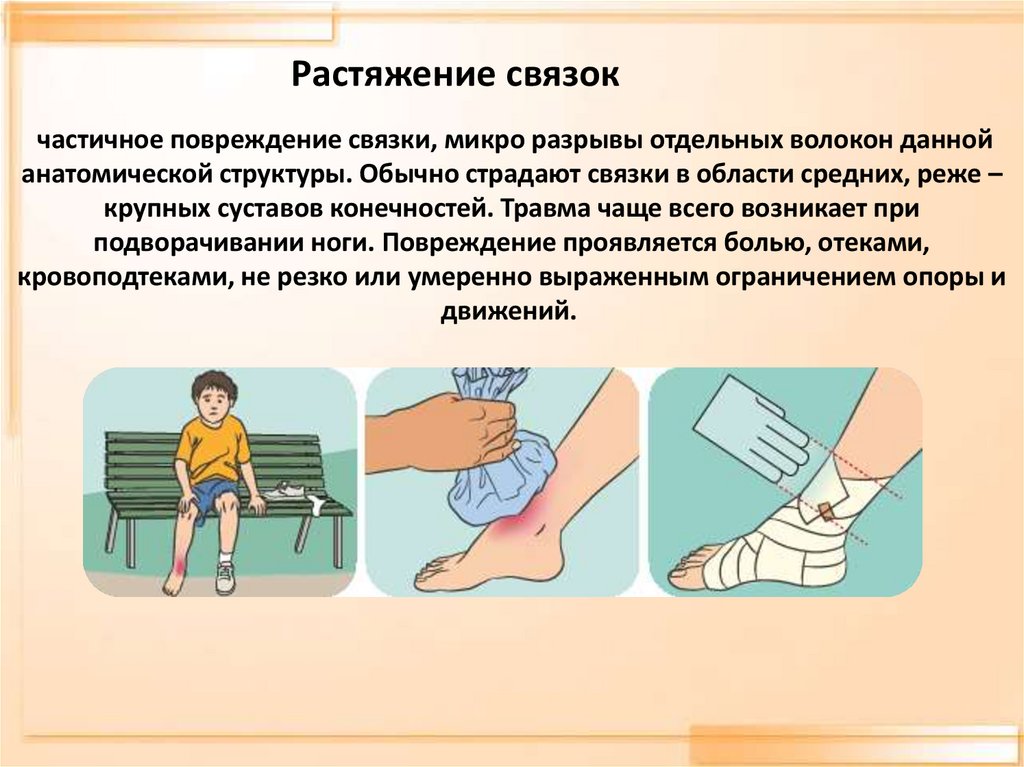 Растяжение связок

частичное повреждение связки, микро разрывы отдельных волокон данной анатомической структуры. Обычно страдают связки в области средних, реже – крупных суставов конечностей. Травма чаще всего возникает при подворачивании ноги. Повреждение проявляется болью, отеками, кровоподтеками, не резко или умеренно выраженным ограничением опоры и движений.